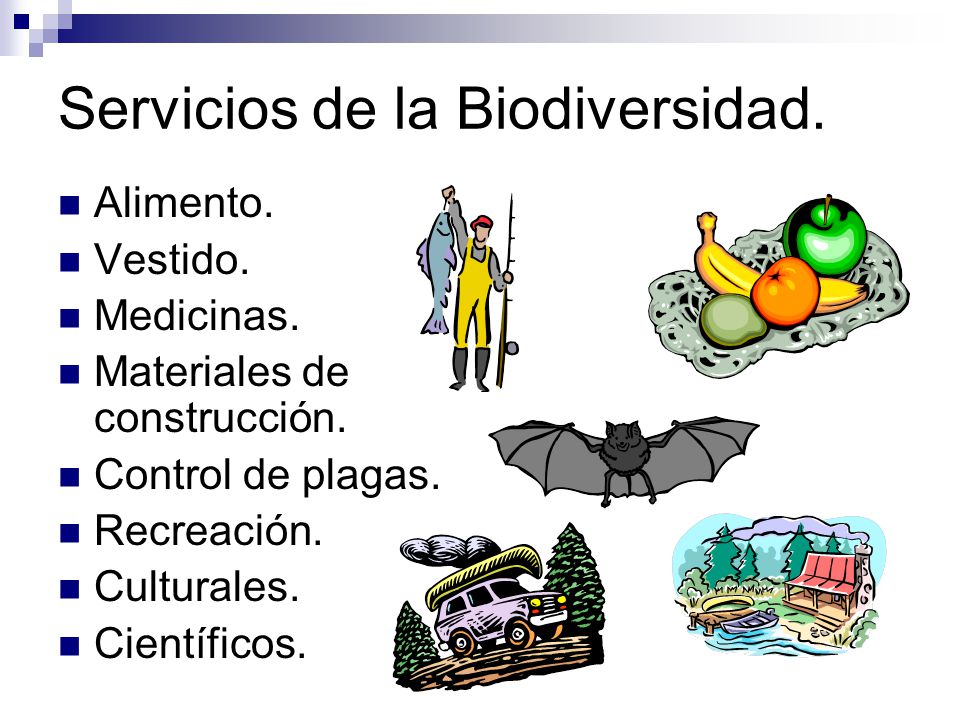 Servicios de la Biodiversidad.

- Alimento.
- Vestido.
- Medicinas.
- Materiales de construcción.
- Control de plagas.
- Recreación.
- Culturales.
- Científicos.